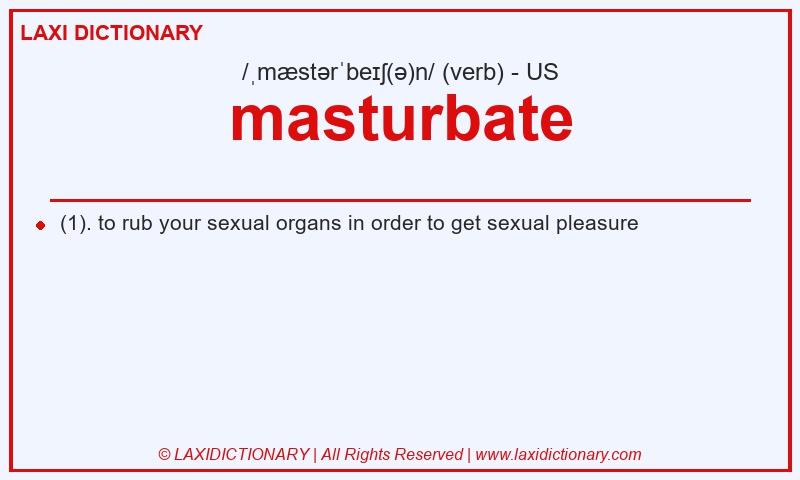 LAXI DICTIONARY

/ˌmæstərˈbeɪʃ(ə)n/ (verb) - US

masturbate

(1). to rub your sexual organs in order to get sexual pleasure

© LAXIDICTIONARY | All Rights Reserved | www.laxidictionary.com